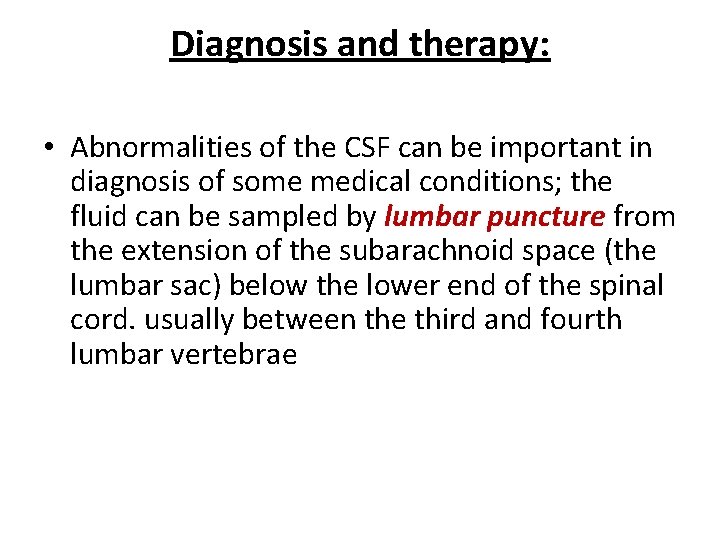 Diagnosis and therapy:

• Abnormalities of the CSF can be important in diagnosis of some medical conditions; the fluid can be sampled by lumbar puncture from the extension of the subarachnoid space (the lumbar sac) below the lower end of the spinal cord. usually between the third and fourth lumbar vertebrae